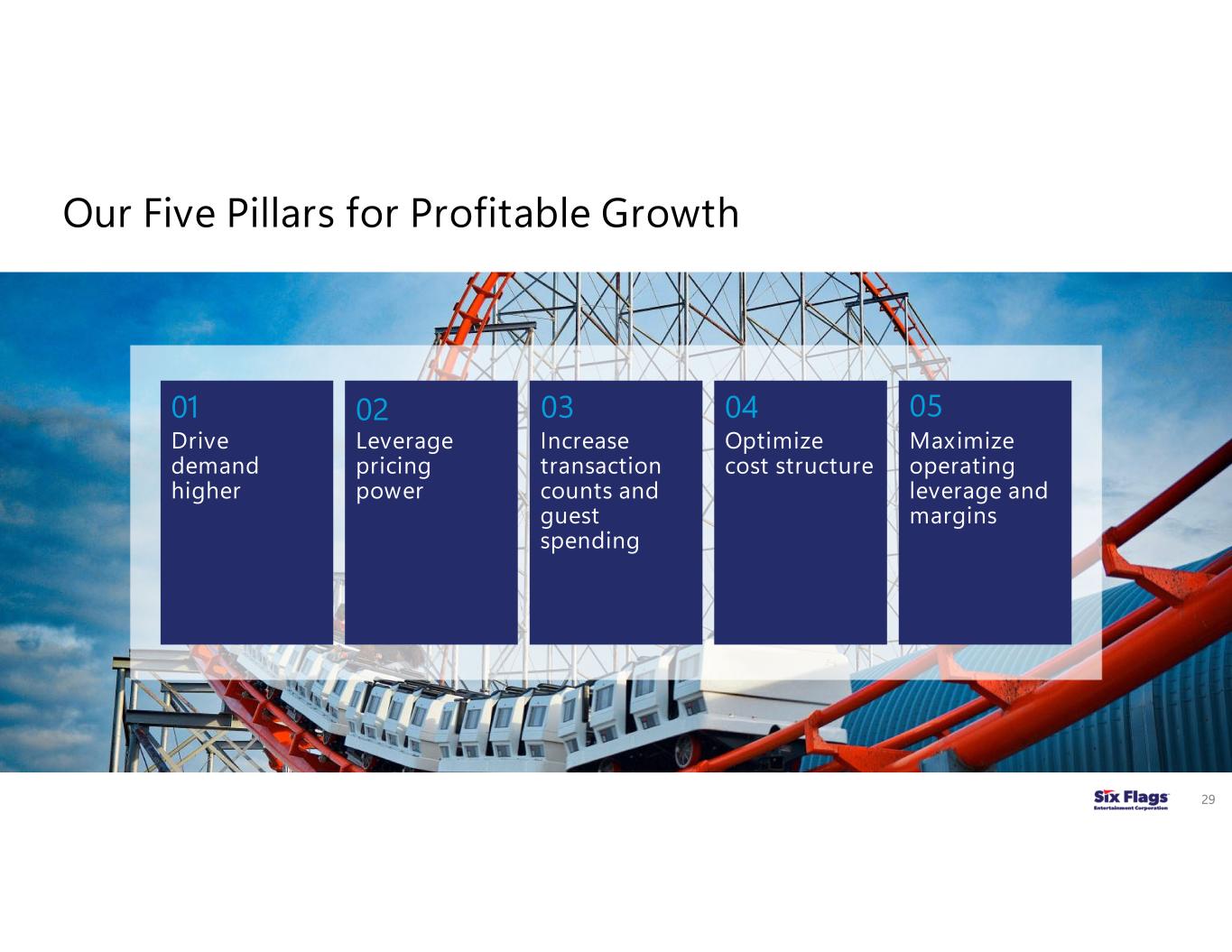 Our Five Pillars for Profitable Growth

01
Drive demand higher

02
Leverage pricing power

03
Increase transaction counts and guest spending

04
Optimize cost structure

05
Maximize operating leverage and margins

Six Flags
Entertainment Corporation

29